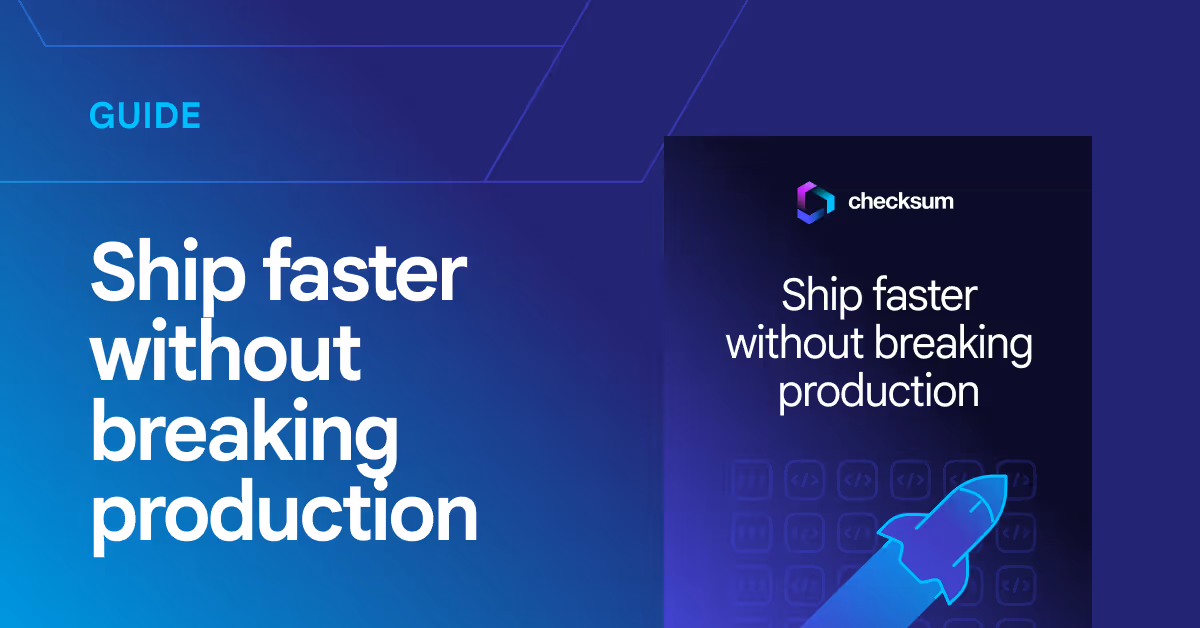 GUIDE

Ship faster without breaking production

checksum

Ship faster without breaking production